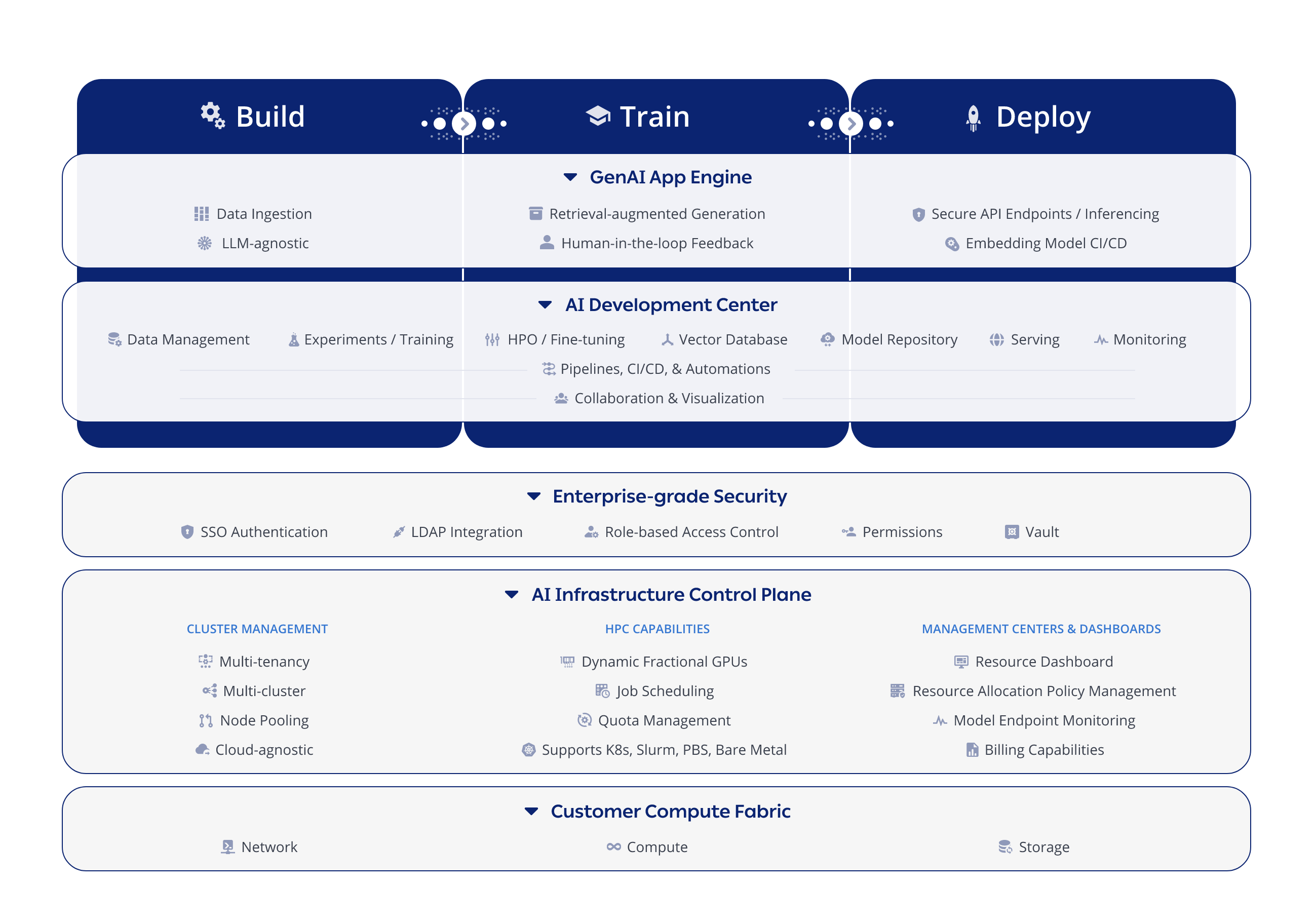 Build

Train

Deploy

GenAI App Engine

Data Ingestion
LLM-agnostic

Retrieval-augmented Generation
Human-in-the-loop Feedback

Secure API Endpoints / Inferencing
Embedding Model CI/CD

AI Development Center

Data Management Experiments / Training HPO / Fine-tuning Vector Database Model Repository Serving Monitoring

Pipelines, CI/CD, & Automations

Collaboration & Visualization

Enterprise-grade Security

SSO Authentication LDAP Integration Role-based Access Control Permissions Vault

AI Infrastructure Control Plane

CLUSTER MANAGEMENT
Multi-tenancy
Multi-cluster
Node Pooling
Cloud-agnostic

HPC CAPABILITIES
Dynamic Fractional GPUs
Job Scheduling
Quota Management
Supports K8s, Slurm, PBS, Bare Metal

MANAGEMENT CENTERS & DASHBOARDS
Resource Dashboard
Resource Allocation Policy Management
Model Endpoint Monitoring
Billing Capabilities

Customer Compute Fabric

Network Compute Storage